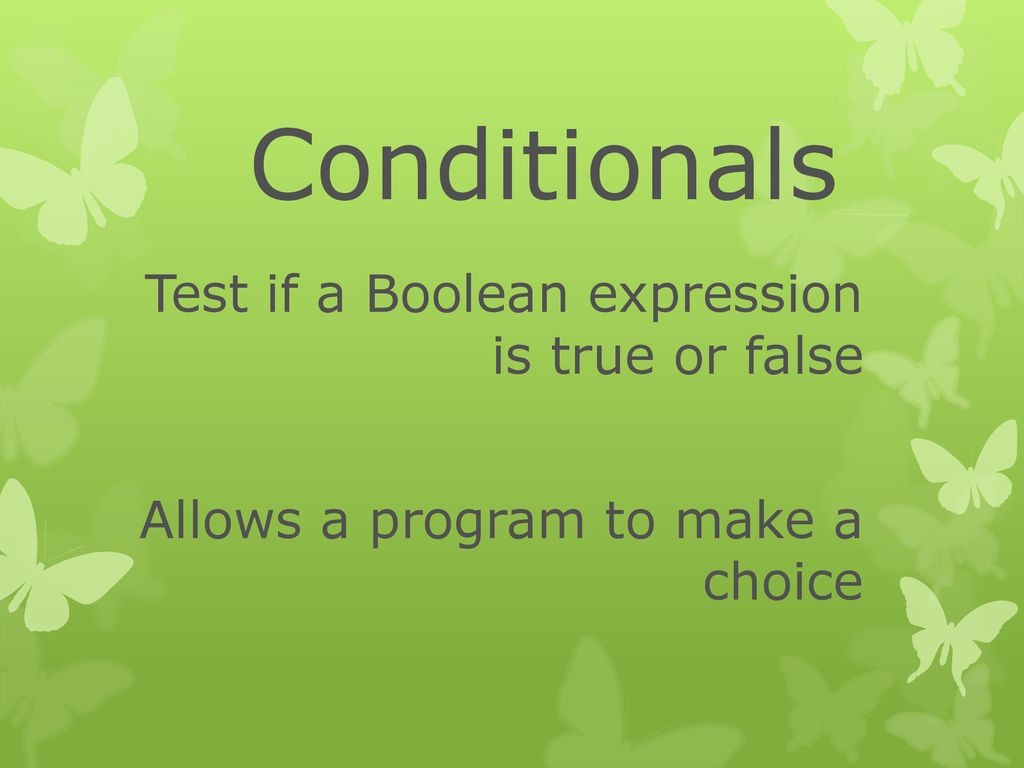 Conditionals

Test if a Boolean expression is true or false

Allows a program to make a choice